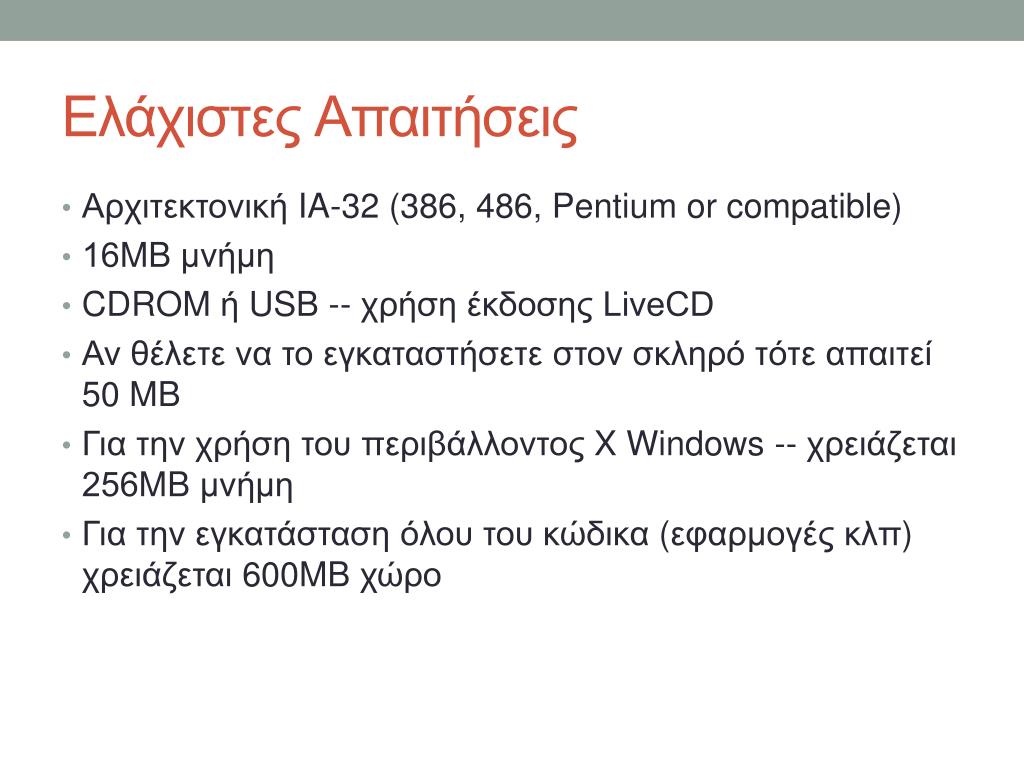 Ελάχιστες Απαιτήσεις

• Αρχιτεκτονική IA-32 (386, 486, Pentium or compatible)
• 16MB μνήμη
• CDROM ή USB -- χρήση έκδοσης LiveCD
• Αν θέλετε να το εγκαταστήσετε στον σκληρό τότε απαιτεί 50 MB
• Για την χρήση του περιβάλλοντος X Windows -- χρειάζεται 256MB μνήμη
• Για την εγκατάσταση όλου του κώδικα (εφαρμογές κλπ) χρειάζεται 600MB χώρο